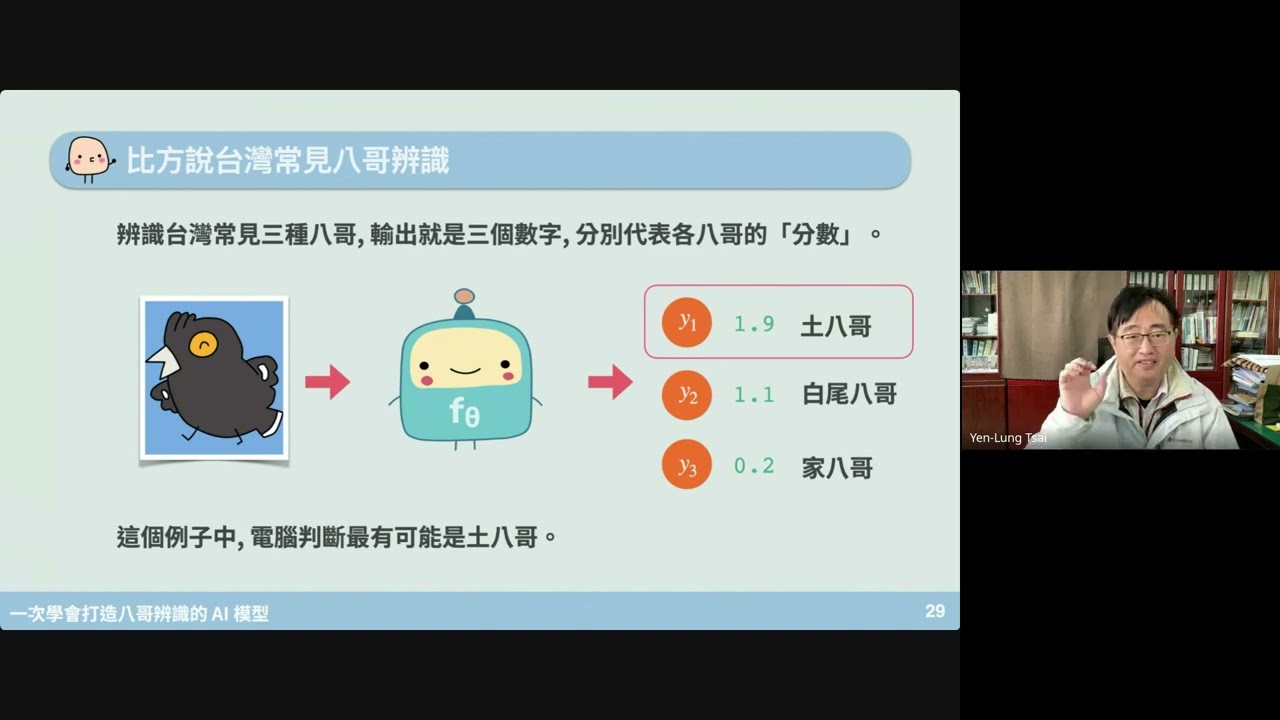 比方說台灣常見八哥辨識

辨識台灣常見三種八哥, 輸出就是三個數字, 分別代表各八哥的「分數」。

$f_\theta$

$y_1$ 1.9 土八哥

$y_2$ 1.1 白尾八哥

$y_3$ 0.2 家八哥

這個例子中, 電腦判斷最有可能是土八哥。

一次學會打造八哥辨識的 AI 模型

29

Yen-Lung Tsai